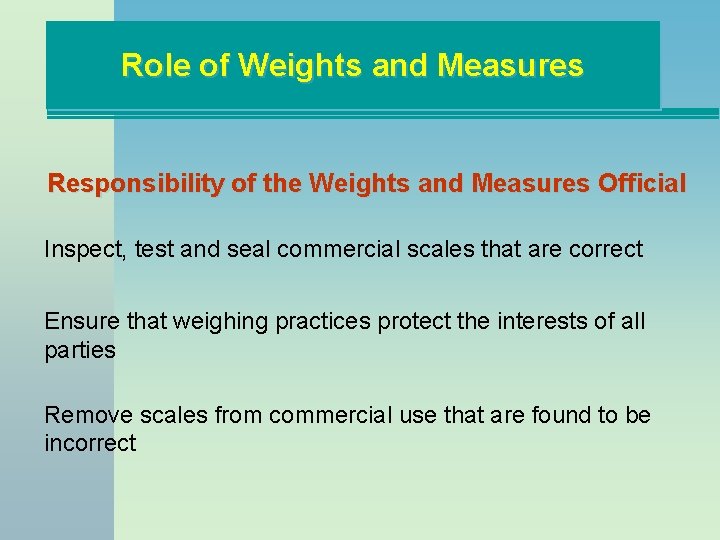 Role of Weights and Measures

Responsibility of the Weights and Measures Official

Inspect, test and seal commercial scales that are correct

Ensure that weighing practices protect the interests of all parties

Remove scales from commercial use that are found to be incorrect